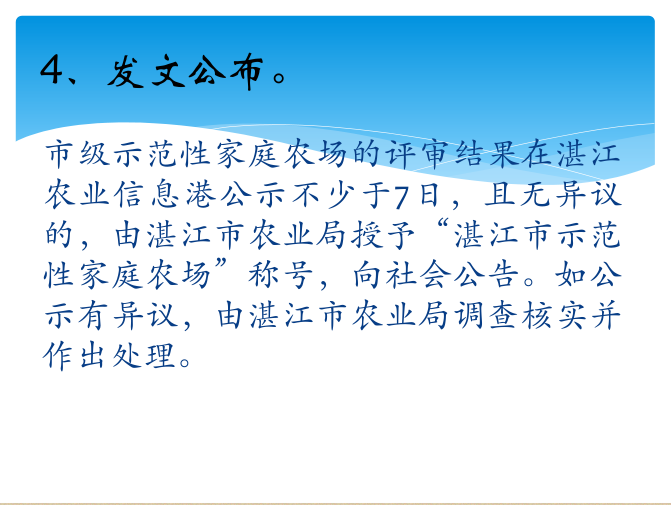 4、发文公布。

市级示范性家庭农场的评审结果在湛江农业信息港公示不少于7日，且无异议的，由湛江市农业局授予“湛江市示范性家庭农场”称号，向社会公告。如公示有异议，由湛江市农业局调查核实并作出处理。